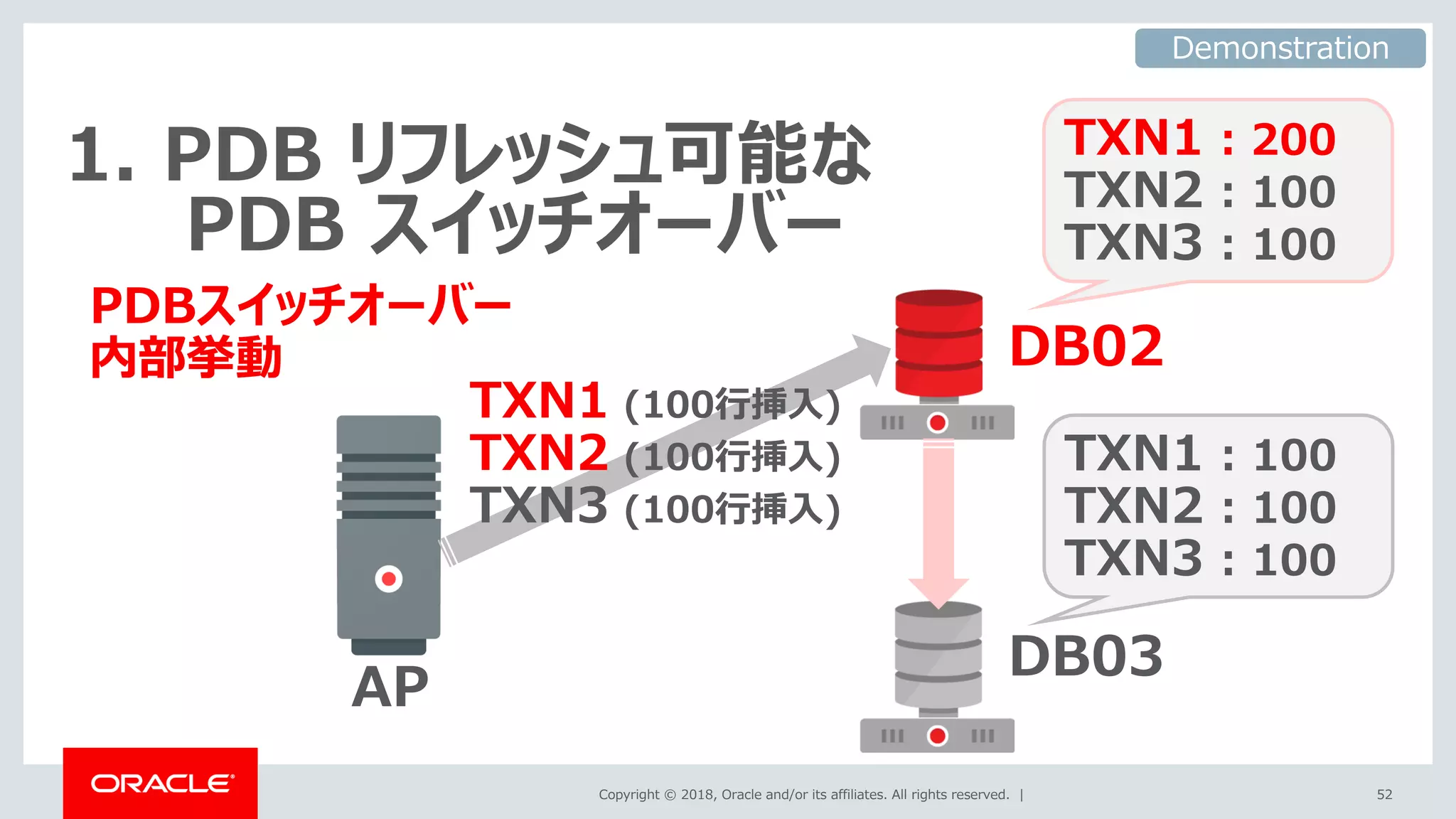 Demonstration

1. PDB リフレッシュ可能な PDB スイッチオーバー

PDBスイッチオーバー
内部挙動

TXN1 : 200
TXN2 : 100
TXN3 : 100

DB02

TXN1 (100行挿入)
TXN2 (100行挿入)
TXN3 (100行挿入)

TXN1 : 100
TXN2 : 100
TXN3 : 100

DB03

AP

ORACLE

Copyright © 2018, Oracle and/or its affiliates. All rights reserved. |

52